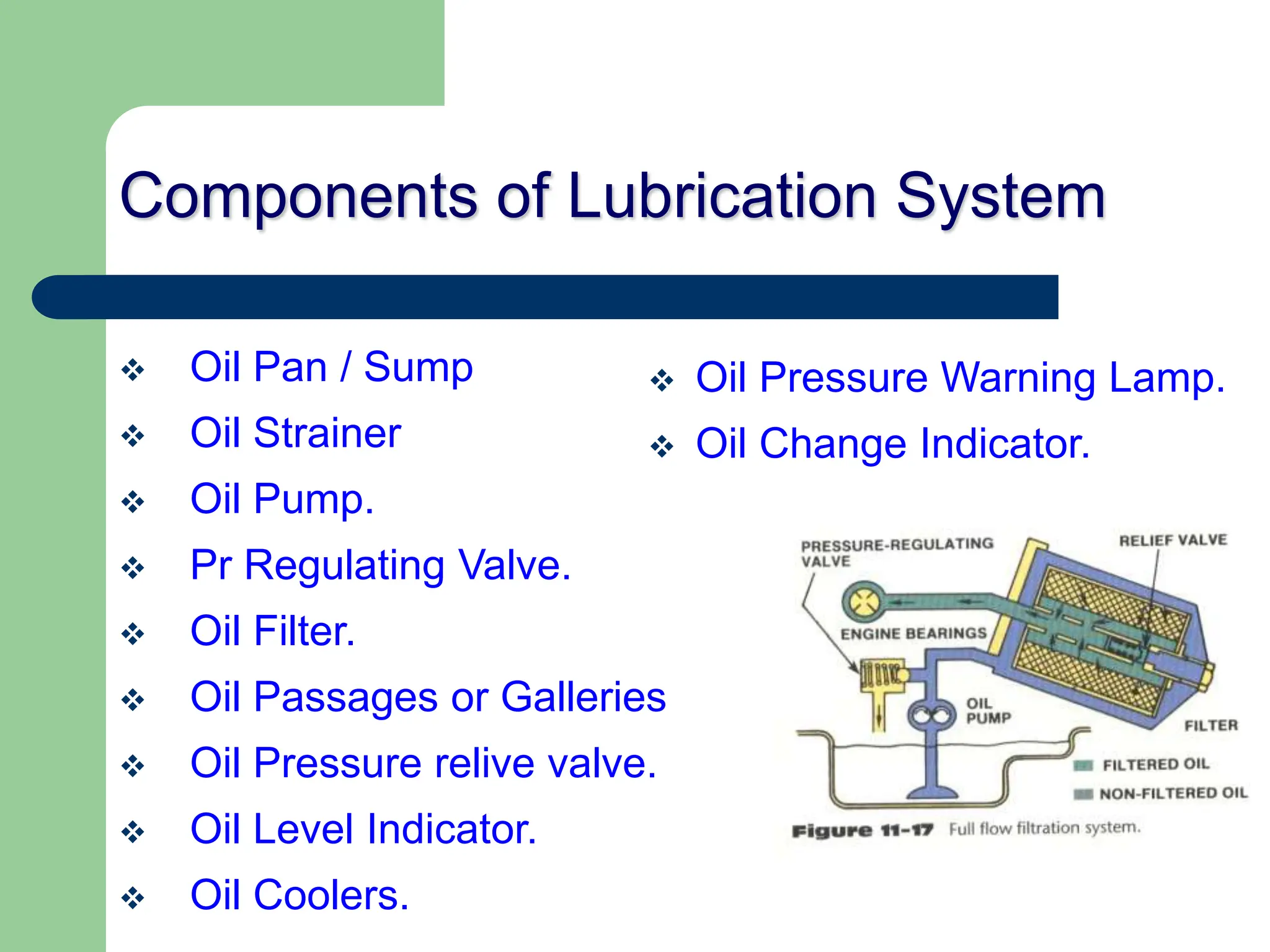 Components of Lubrication System

❖ Oil Pan / Sump
❖ Oil Strainer
❖ Oil Pump.
❖ Pr Regulating Valve.
❖ Oil Filter.
❖ Oil Passages or Galleries
❖ Oil Pressure relive valve.
❖ Oil Level Indicator.
❖ Oil Coolers.

❖ Oil Pressure Warning Lamp.
❖ Oil Change Indicator.

PRESSURE-REGULATING VALVE
RELIEF VALVE
ENGINE BEARINGS
OIL PUMP
FILTER
FILTERED OIL
NON-FILTERED OIL

Figure 11-17 Full flow filtration system.